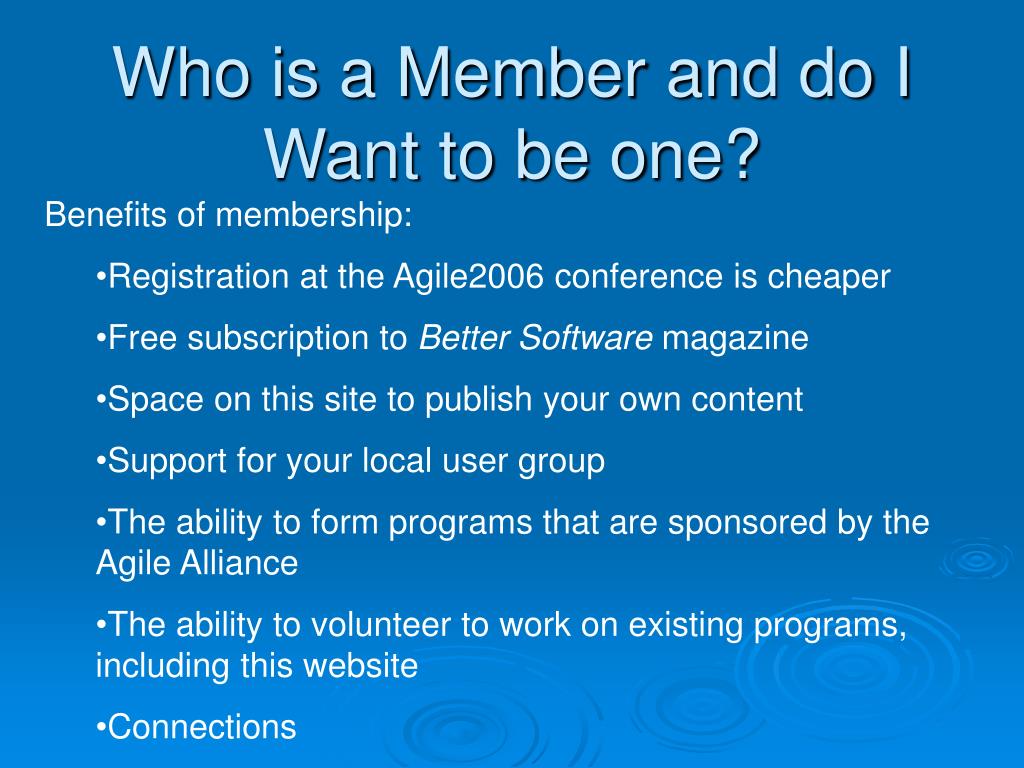 Who is a Member and do I Want to be one?

Benefits of membership:

•Registration at the Agile2006 conference is cheaper

•Free subscription to Better Software magazine

•Space on this site to publish your own content

•Support for your local user group

•The ability to form programs that are sponsored by the Agile Alliance

•The ability to volunteer to work on existing programs, including this website

•Connections